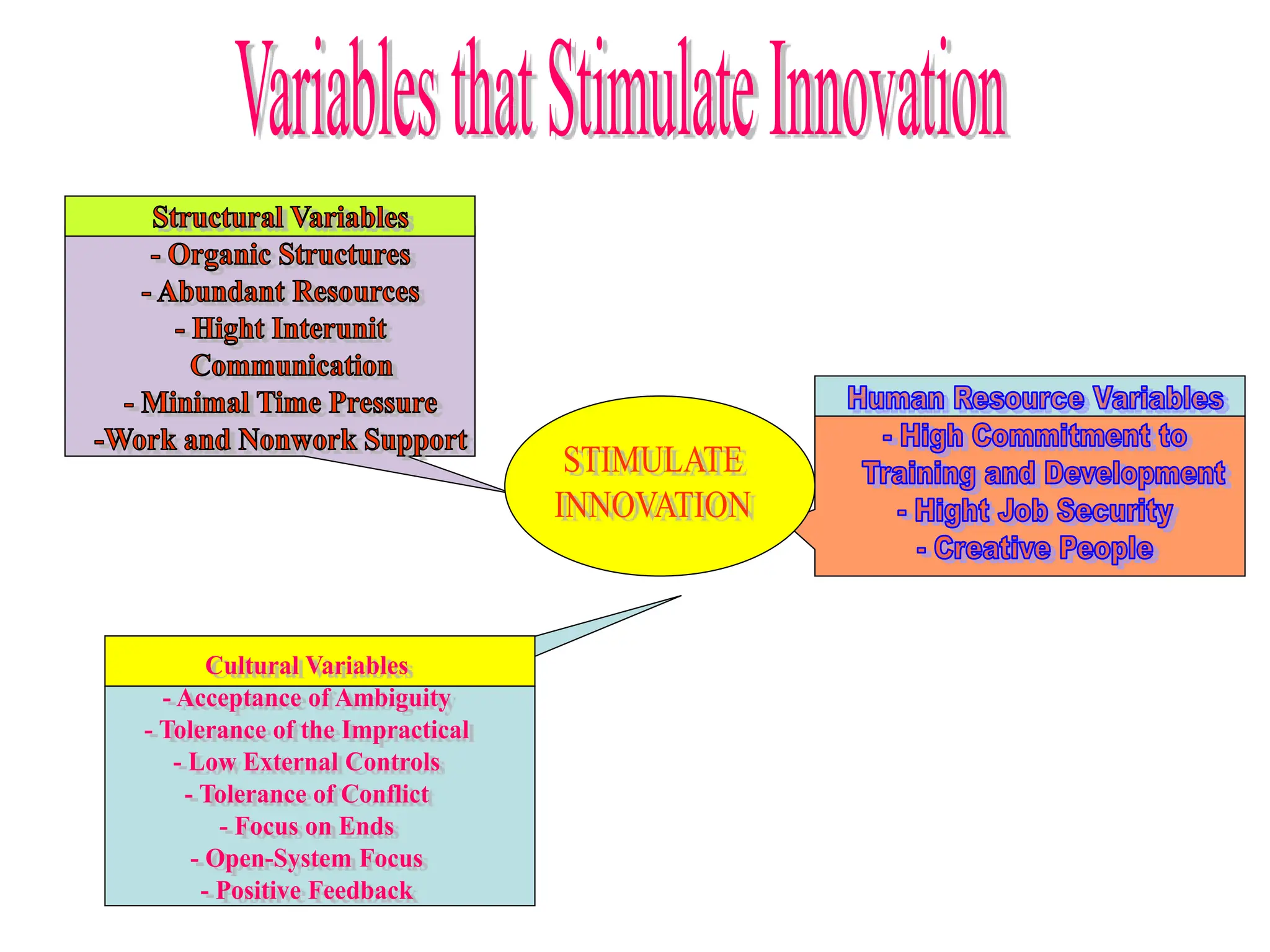 Variables that Stimulate Innovation

Structural Variables
- Organic Structures
- Abundant Resources
- Hight Interunit Communication
- Minimal Time Pressure
-Work and Nonwork Support

STIMULATE INNOVATION

Human Resource Variables
- High Commitment to Training and Development
- Hight Job Security
- Creative People

Cultural Variables
- Acceptance of Ambiguity
- Tolerance of the Impractical
- Low External Controls
- Tolerance of Conflict
- Focus on Ends
- Open-System Focus
- Positive Feedback